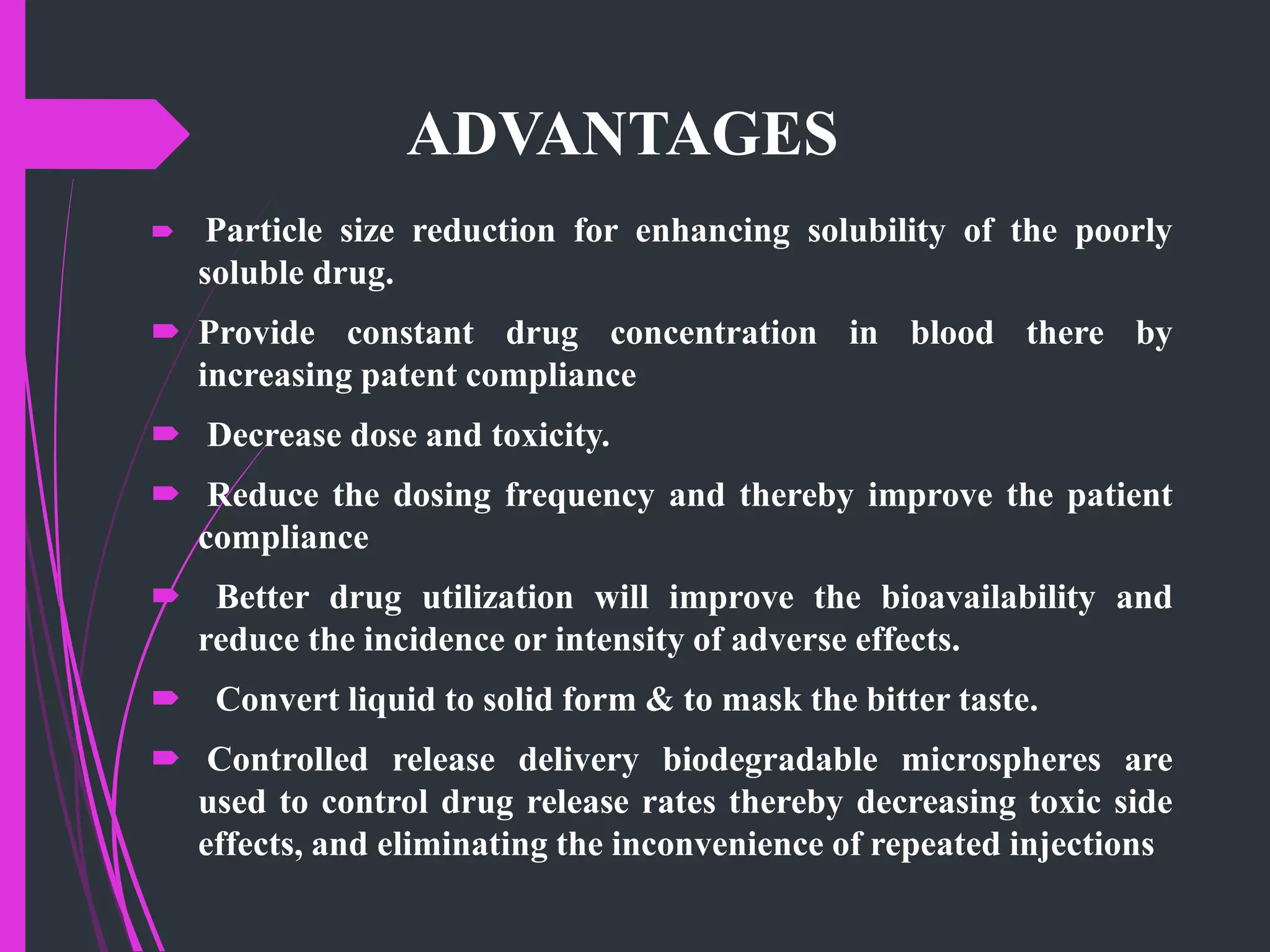 ADVANTAGES

➨ Particle size reduction for enhancing solubility of the poorly soluble drug.

➨ Provide constant drug concentration in blood there by increasing patent compliance

➨ Decrease dose and toxicity.

➨ Reduce the dosing frequency and thereby improve the patient compliance

➨ Better drug utilization will improve the bioavailability and reduce the incidence or intensity of adverse effects.

➨ Convert liquid to solid form & to mask the bitter taste.

➨ Controlled release delivery biodegradable microspheres are used to control drug release rates thereby decreasing toxic side effects, and eliminating the inconvenience of repeated injections